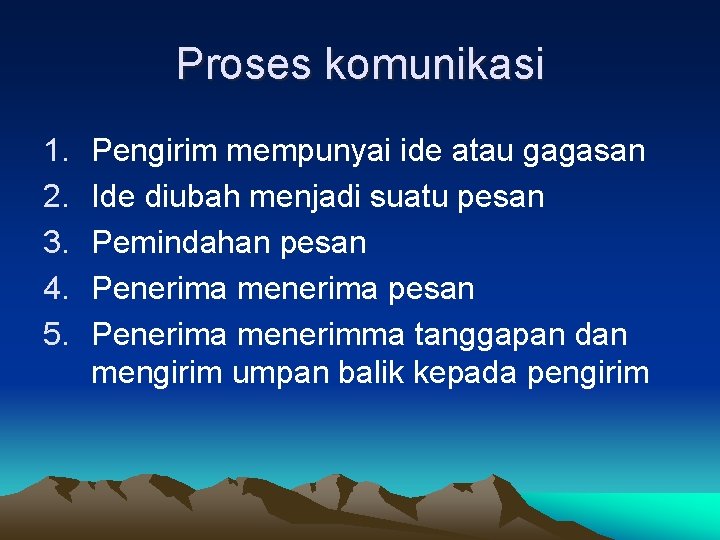 Proses komunikasi

1. Pengirim mempunyai ide atau gagasan
2. Ide diubah menjadi suatu pesan
3. Pemindahan pesan
4. Penerima menerima pesan
5. Penerima menerimma tanggapan dan mengirim umpan balik kepada pengirim